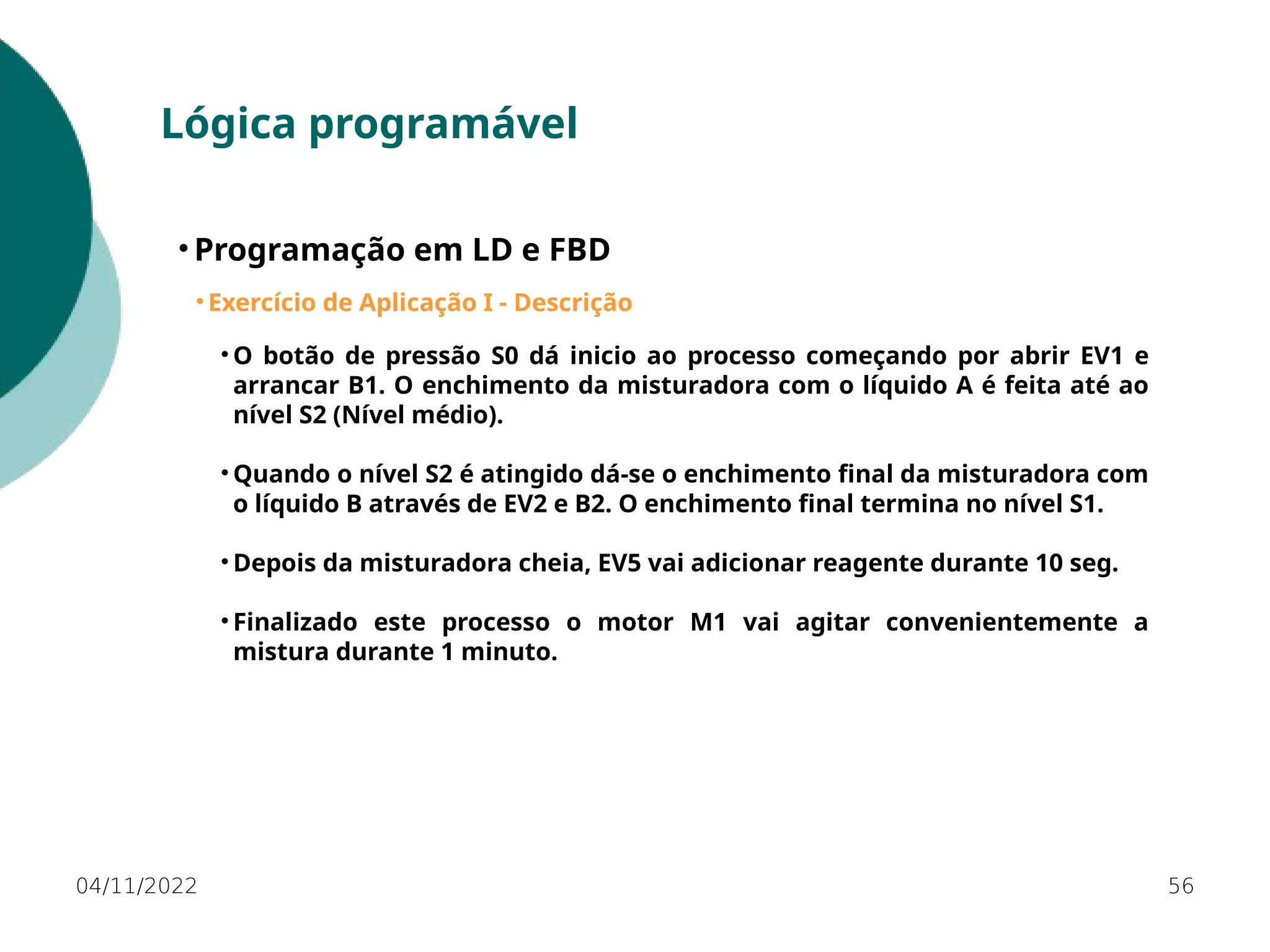 Lógica programável

• Programação em LD e FBD

• Exercício de Aplicação I - Descrição

• O botão de pressão S0 dá inicio ao processo começando por abrir EV1 e arrancar B1. O enchimento da misturadora com o líquido A é feita até ao nível S2 (Nível médio).

• Quando o nível S2 é atingido dá-se o enchimento final da misturadora com o líquido B através de EV2 e B2. O enchimento final termina no nível S1.

• Depois da misturadora cheia, EV5 vai adicionar reagente durante 10 seg.

• Finalizado este processo o motor M1 vai agitar convenientemente a mistura durante 1 minuto.

04/11/2022

56